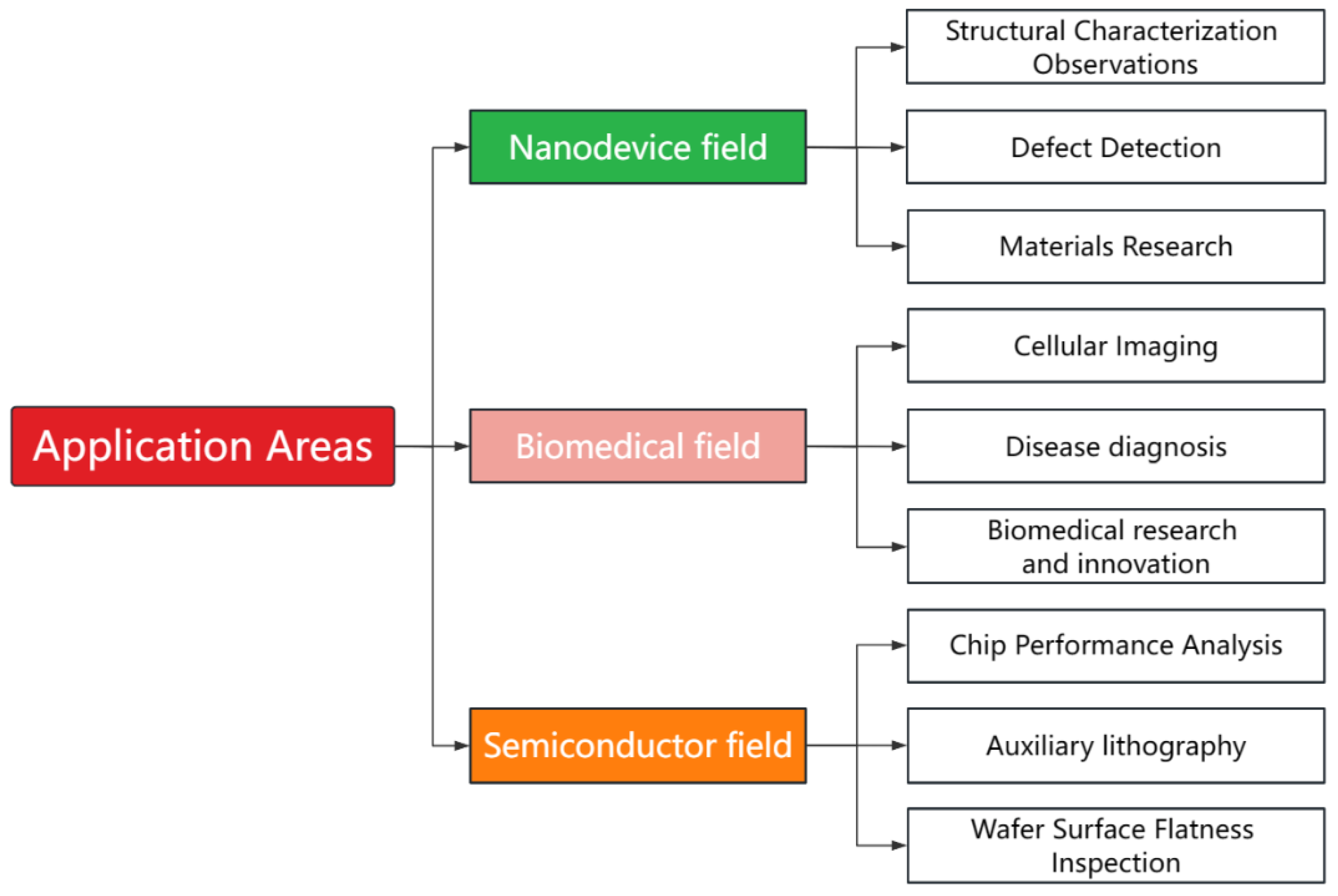 Application Areas

Nanodevice field

Structural Characterization Observations

Defect Detection

Materials Research

Biomedical field

Cellular Imaging

Disease diagnosis

Biomedical research and innovation

Semiconductor field

Chip Performance Analysis

Auxiliary lithography

Wafer Surface Flatness Inspection